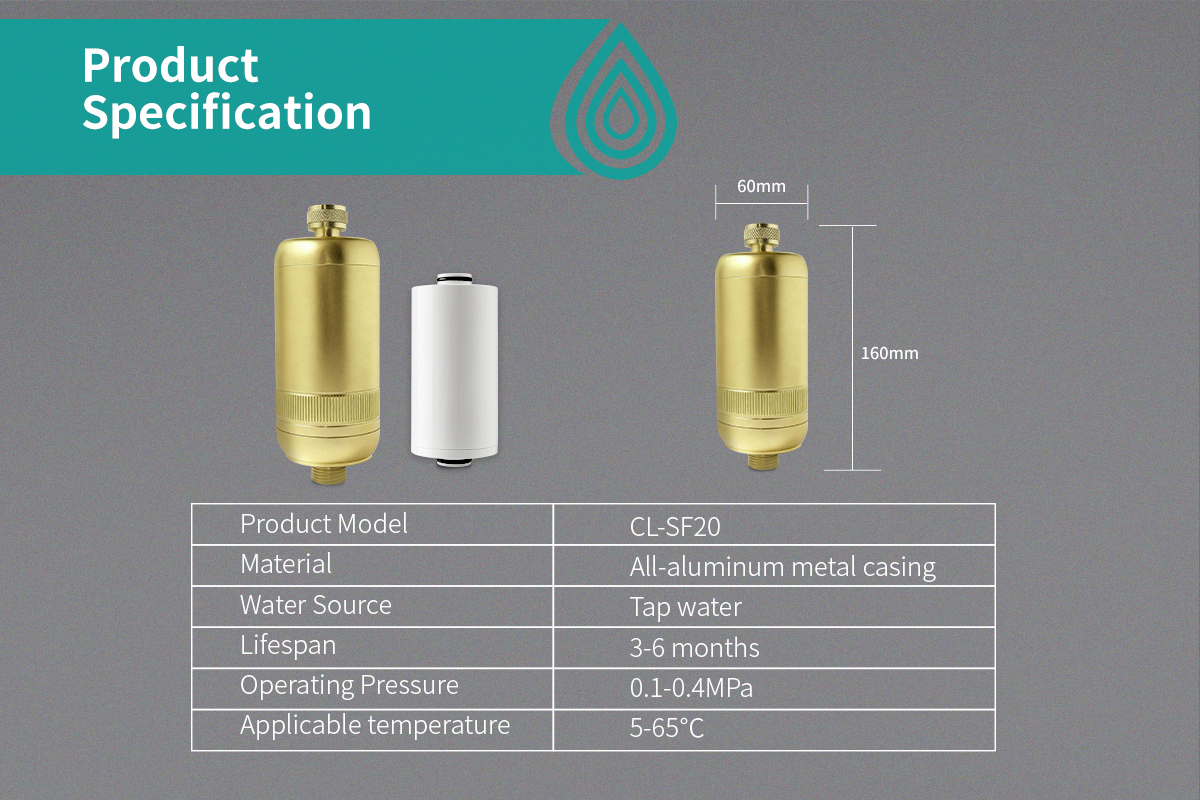 Product Specification

60mm

160mm

| Product Model | CL-SF20 |
|---|---|
| Material | All-aluminum metal casing |
| Water Source | Tap water |
| Lifespan | 3-6 months |
| Operating Pressure | 0.1-0.4MPa |
| Applicable temperature | 5-65°C |